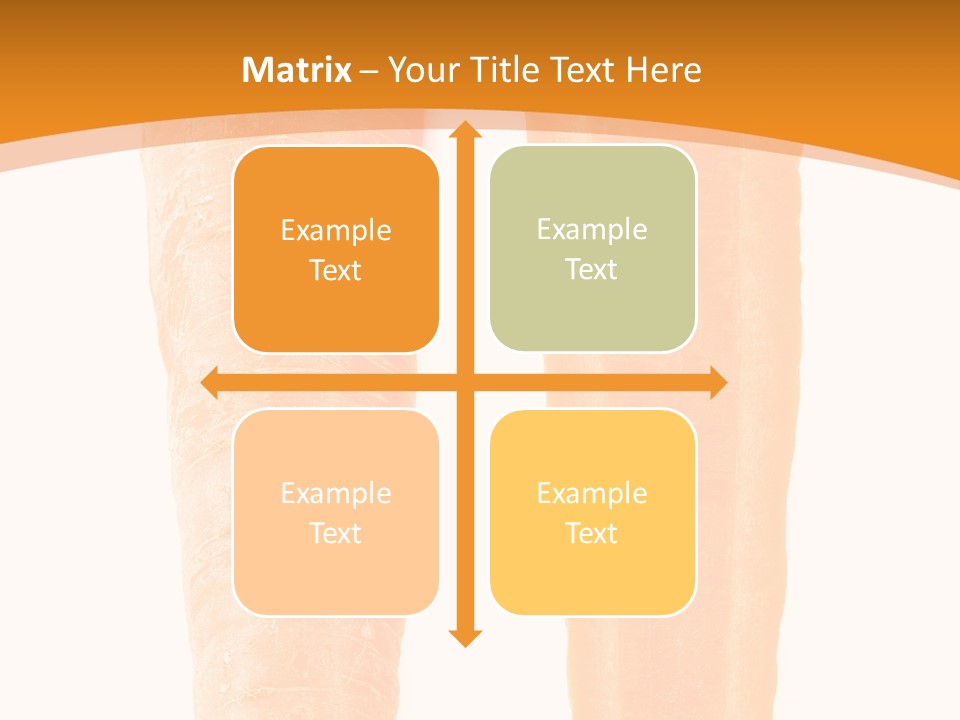 Matrix – Your Title Text Here

Example Text

Example Text

Example Text

Example Text